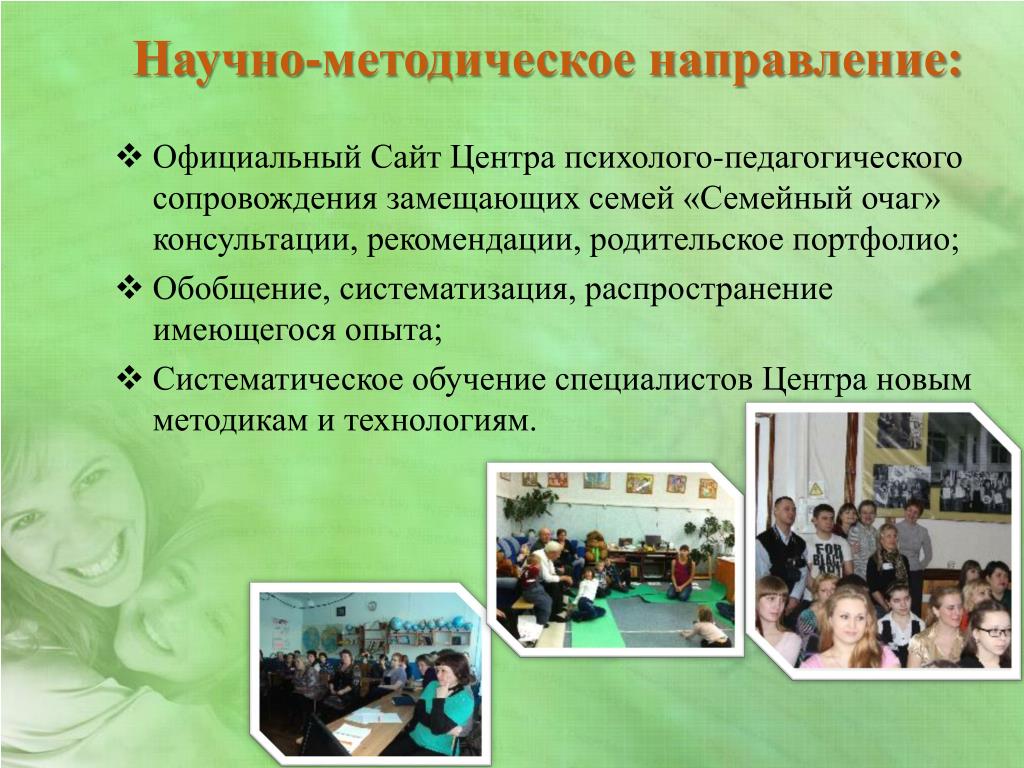 Научно-методическое направление:

❖ Официальный Сайт Центра психолого-педагогического сопровождения замещающих семей «Семейный очаг» консультации, рекомендации, родительское портфолио;

❖ Обобщение, систематизация, распространение имеющегося опыта;

❖ Систематическое обучение специалистов Центра новым методикам и технологиям.